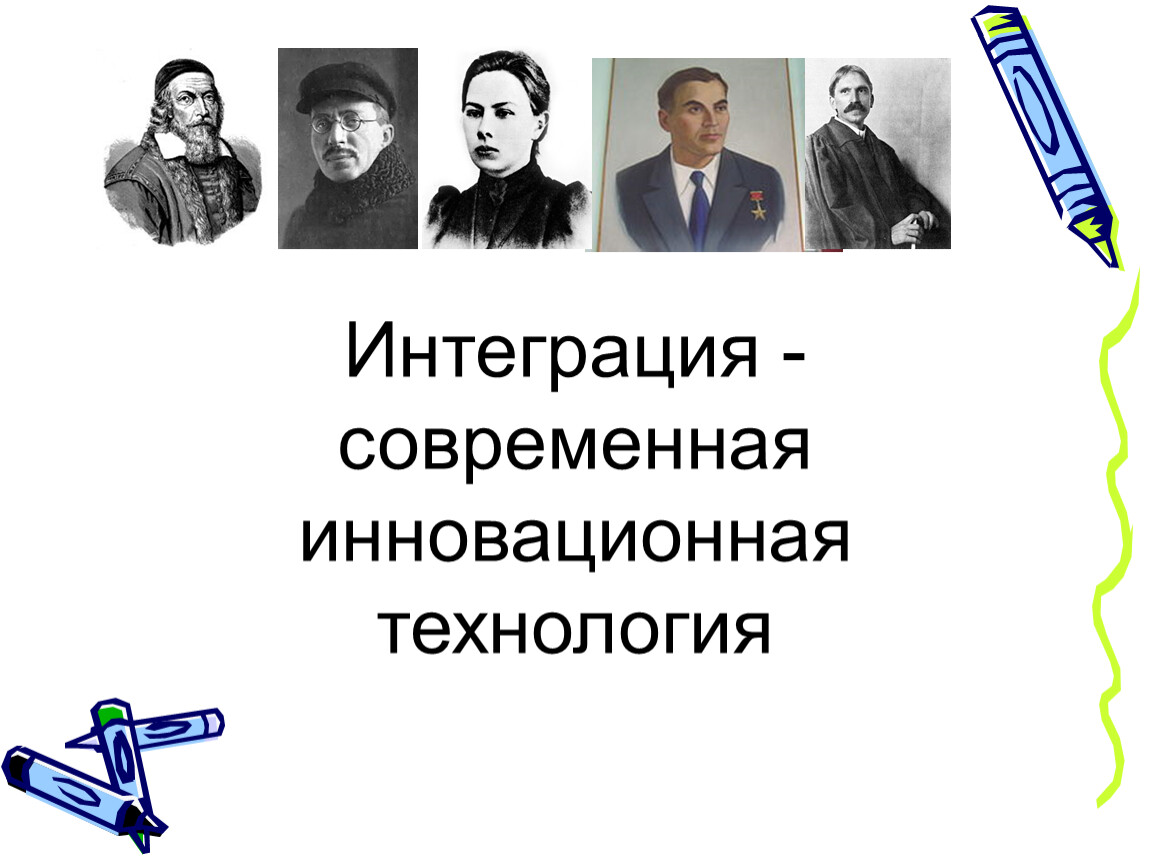 Интеграция - современная инновационная технология